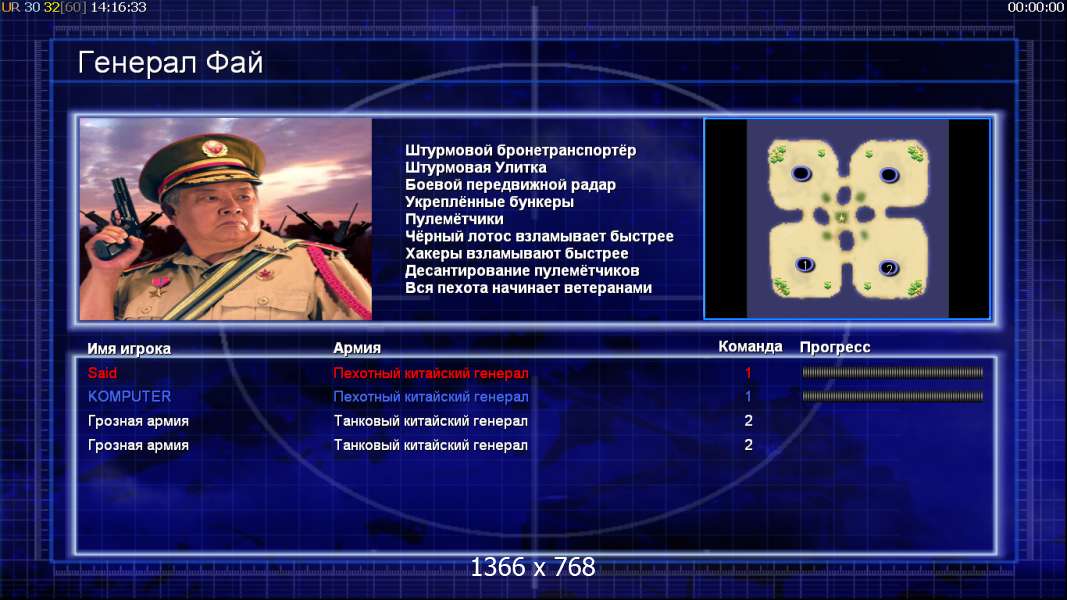 UR 30 32[60] 14:16:33

00:00:00

Генерал Фай

Штурмовой бронетранспортёр
Штурмовая Улитка
Боевой передвижной радар
Укреплённые бункеры
Пулемётчики
Чёрный лотос взламывает быстрее
Хакеры взламывают быстрее
Десантирование пулемётчиков
Вся пехота начинает ветеранами

1

2

| Имя игрока | Армия | Команда | Прогресс |
|---|---|---|---|
| Said | Пехотный китайский генерал | 1 | |
| KOMPUTER | Пехотный китайский генерал | 1 | |
| Грозная армия | Танковый китайский генерал | 2 | |
| Грозная армия | Танковый китайский генерал | 2 | |

1366 x 768